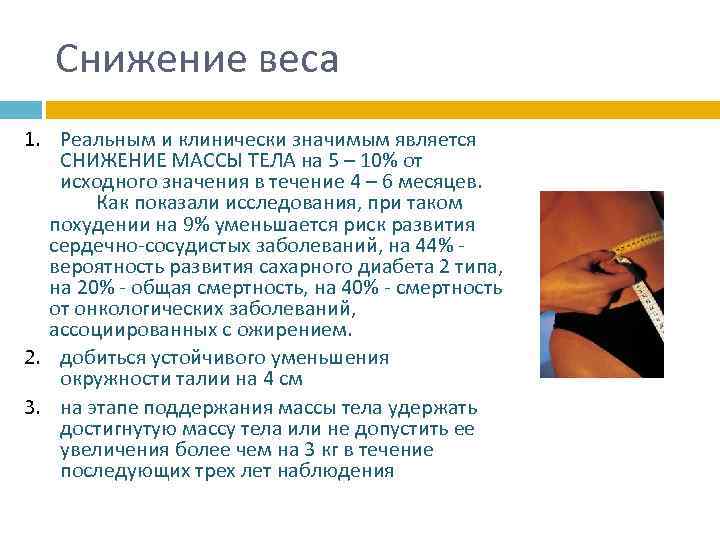 Снижение веса

1. Реальным и клинически значимым является СНИЖЕНИЕ МАССЫ ТЕЛА на 5 – 10% от исходного значения в течение 4 – 6 месяцев.
Как показали исследования, при таком похудении на 9% уменьшается риск развития сердечно-сосудистых заболеваний, на 44% - вероятность развития сахарного диабета 2 типа, на 20% - общая смертность, на 40% - смертность от онкологических заболеваний, ассоциированных с ожирением.

2. добиться устойчивого уменьшения окружности талии на 4 см

3. на этапе поддержания массы тела удержать достигнутую массу тела или не допустить ее увеличения более чем на 3 кг в течение последующих трех лет наблюдения